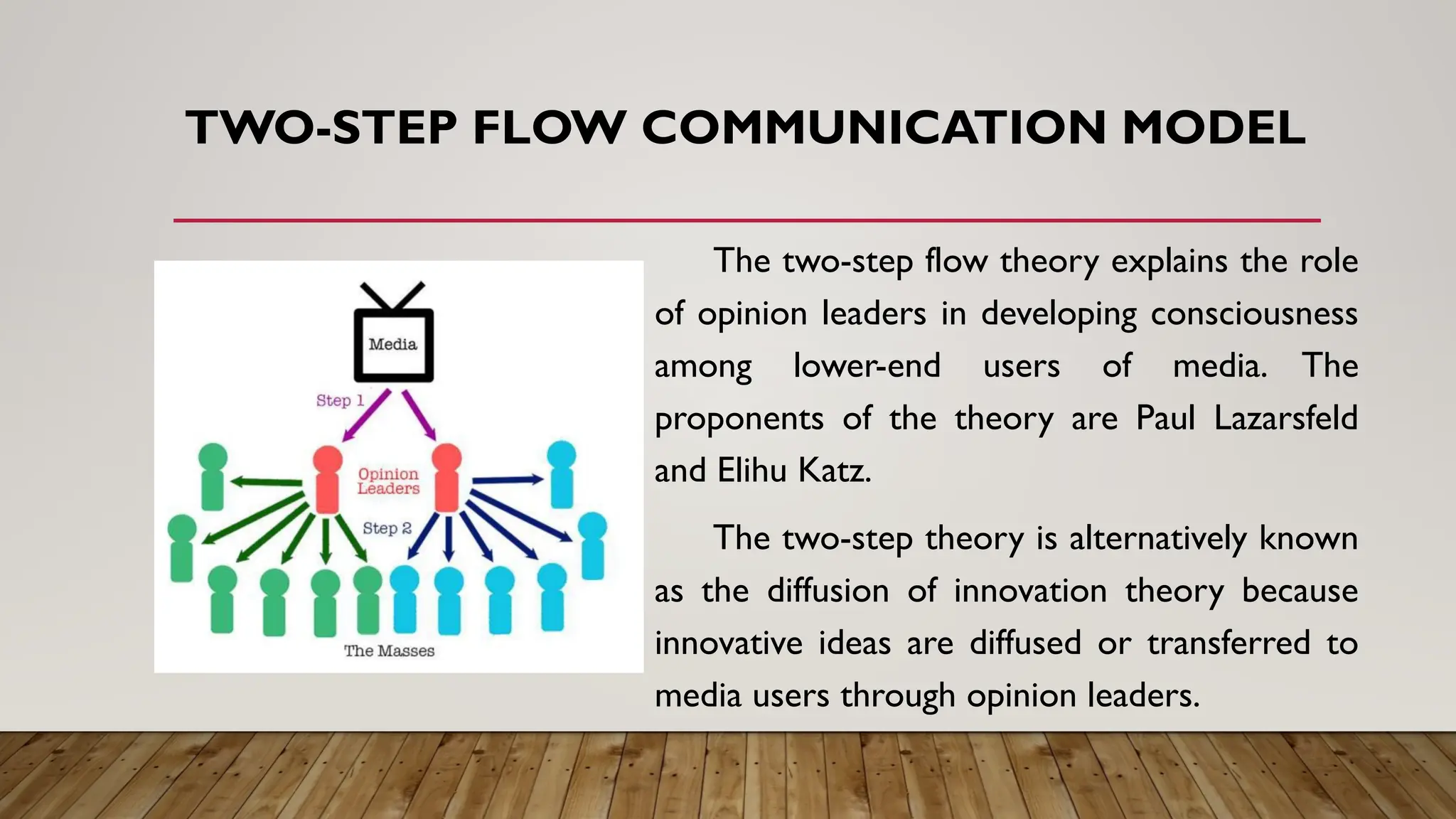 TWO-STEP FLOW COMMUNICATION MODEL

Media

Step 1

Opinion Leaders

Step 2

The Masses

The two-step flow theory explains the role of opinion leaders in developing consciousness among lower-end users of media. The proponents of the theory are Paul Lazarsfeld and Elihu Katz.

The two-step theory is alternatively known as the diffusion of innovation theory because innovative ideas are diffused or transferred to media users through opinion leaders.